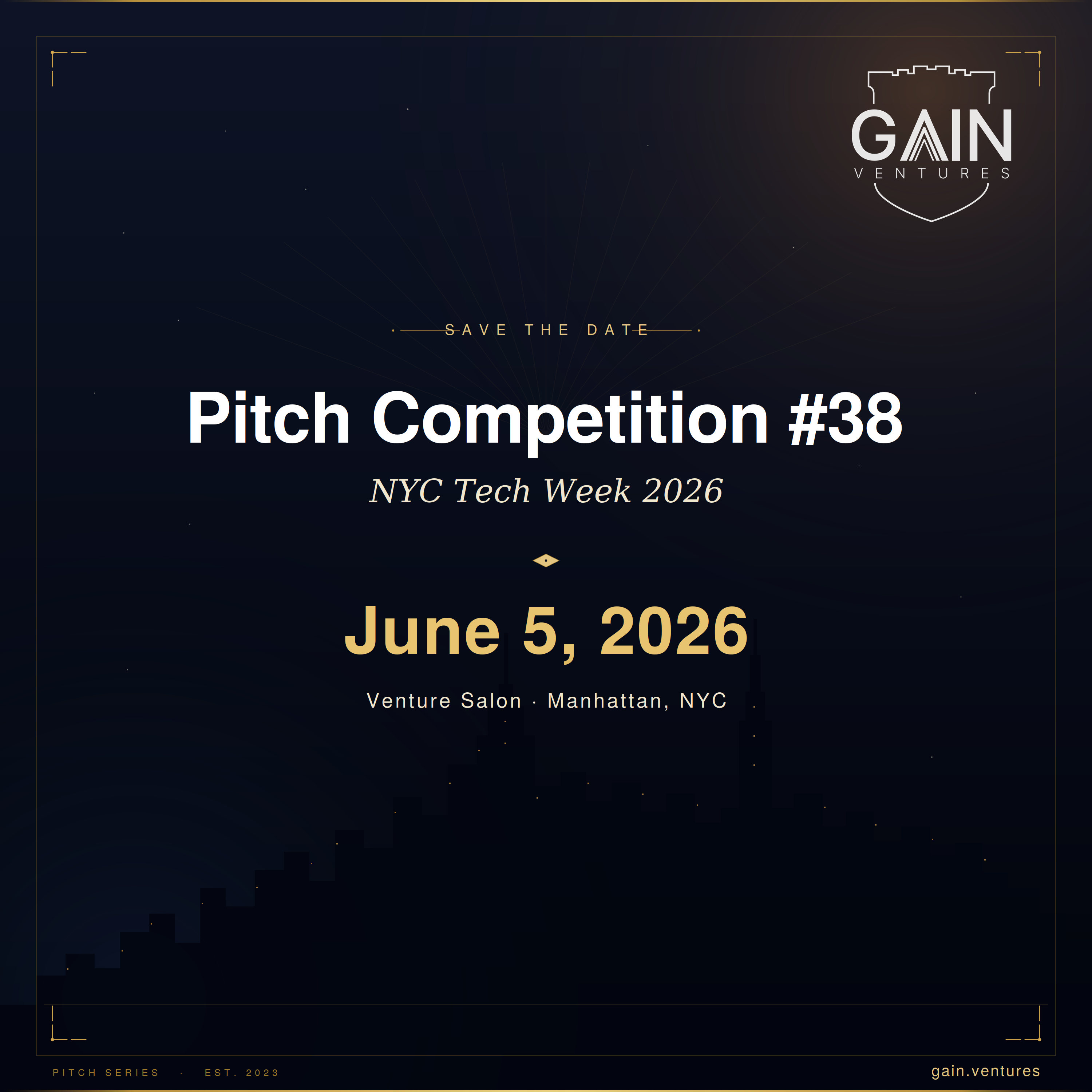 GAIN
VENTURES

SAVE THE DATE

Pitch Competition #38

NYC Tech Week 2026

June 5, 2026

Venture Salon · Manhattan, NYC

PITCH SERIES · EST. 2023

gain.ventures